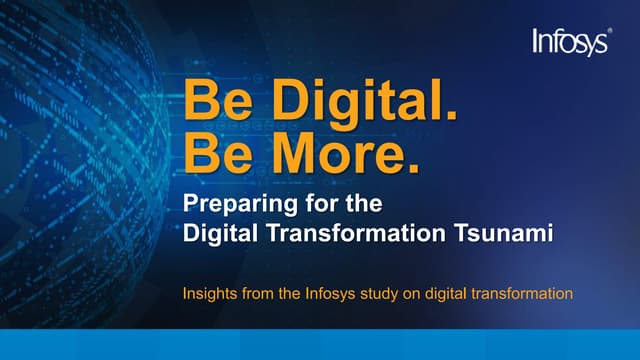 Infosys®

Be Digital.
Be More.

Preparing for the Digital Transformation Tsunami

Insights from the Infosys study on digital transformation